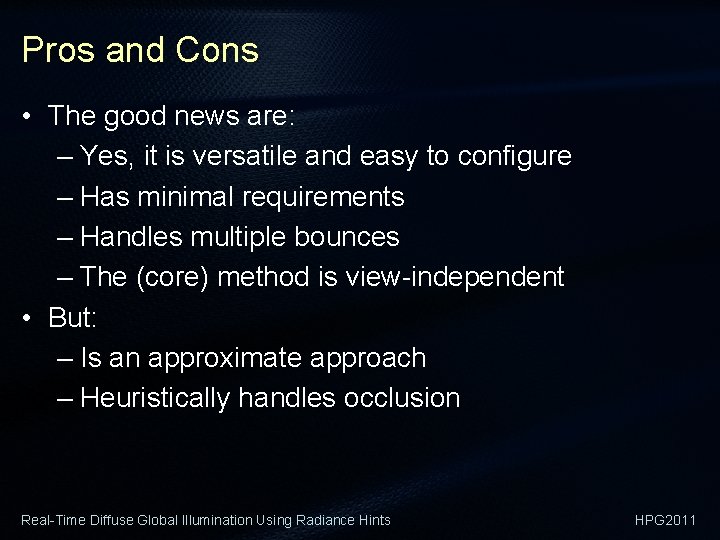 Pros and Cons

• The good news are:
– Yes, it is versatile and easy to configure
– Has minimal requirements
– Handles multiple bounces
– The (core) method is view-independent
• But:
– Is an approximate approach
– Heuristically handles occlusion

Real-Time Diffuse Global Illumination Using Radiance Hints

HPG2011